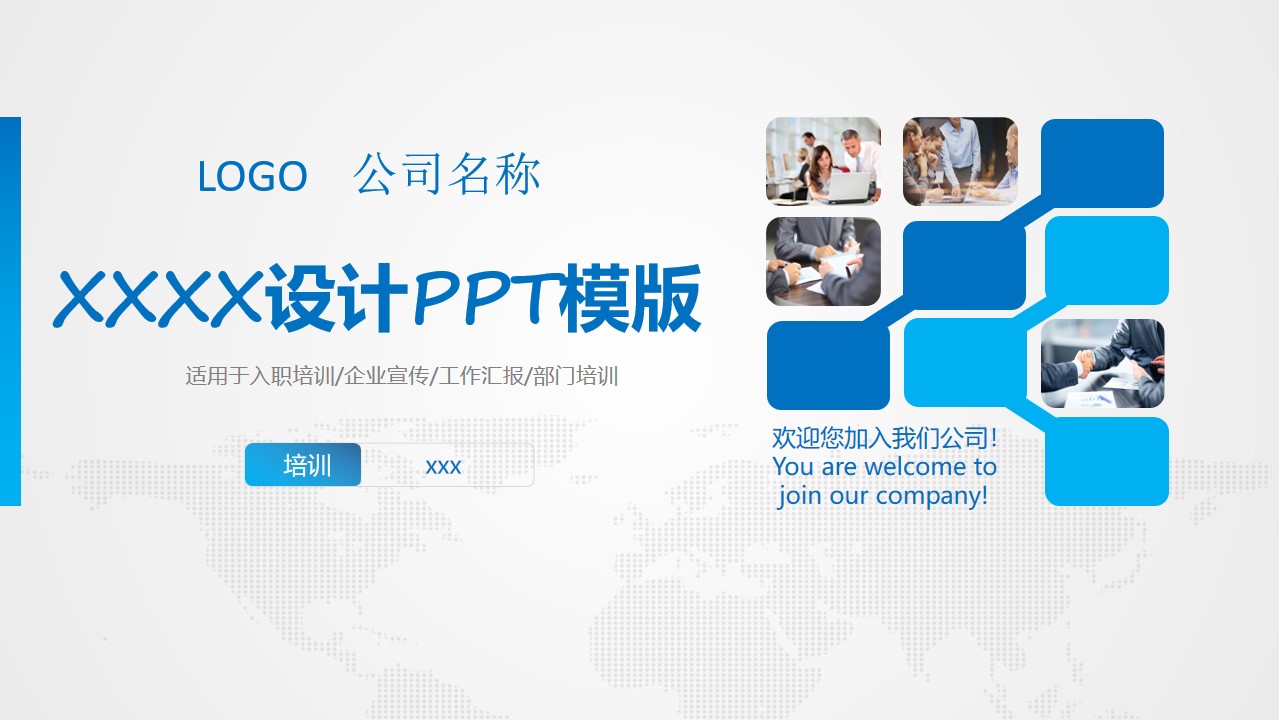 LOGO 公司名称

XXXX设计PPT模版

适用于入职培训/企业宣传/工作汇报/部门培训

培训 xxx

欢迎您加入我们公司!
You are welcome to join our company!